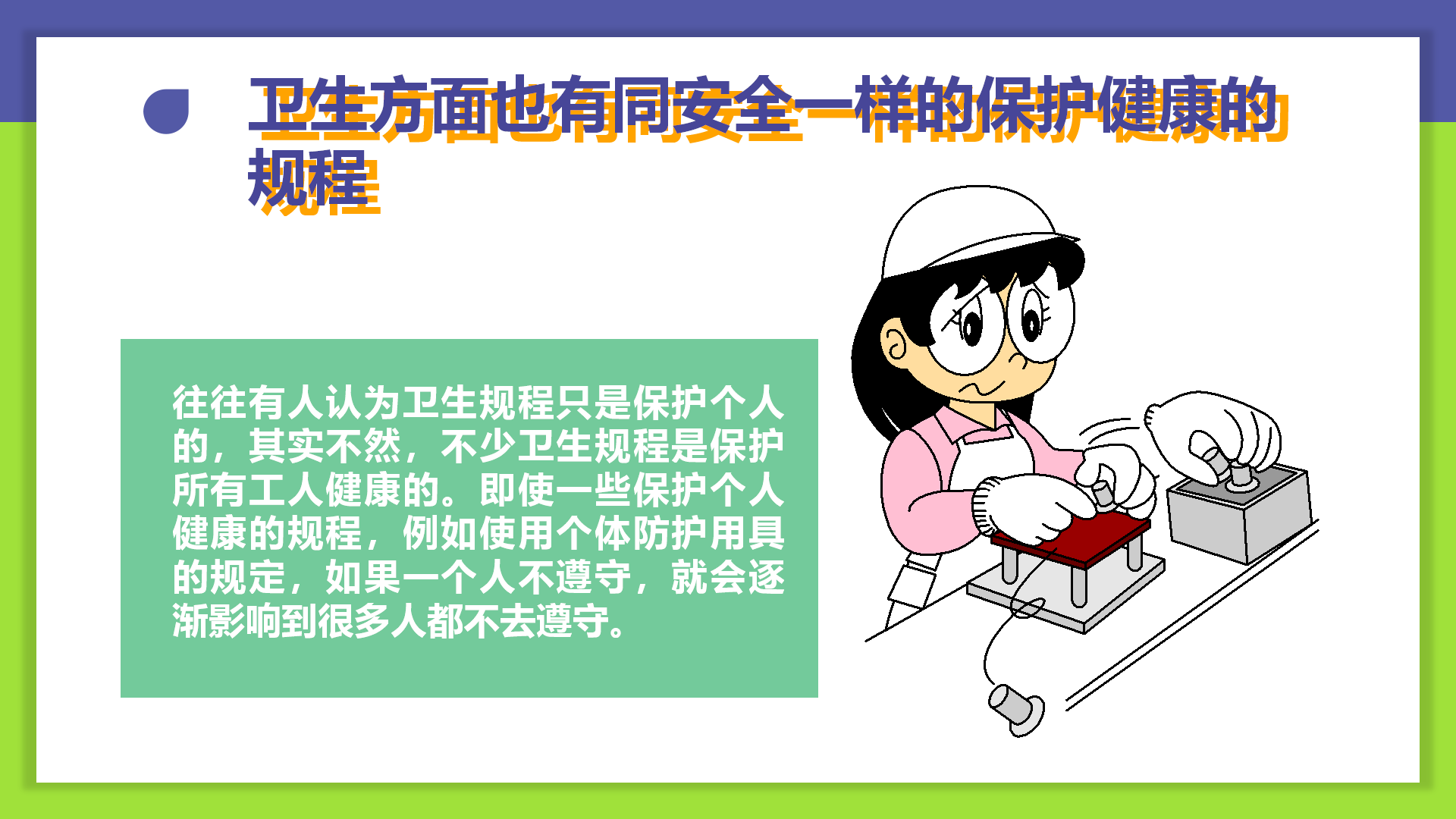 卫生方面也有同安全一样的保护健康的规程

往往有人认为卫生规程只是保护个人的，其实不然，不少卫生规程是保护所有工人健康的。即使一些保护个人健康的规程，例如使用个体防护用具的规定，如果一个人不遵守，就会逐渐影响到很多人都不去遵守。